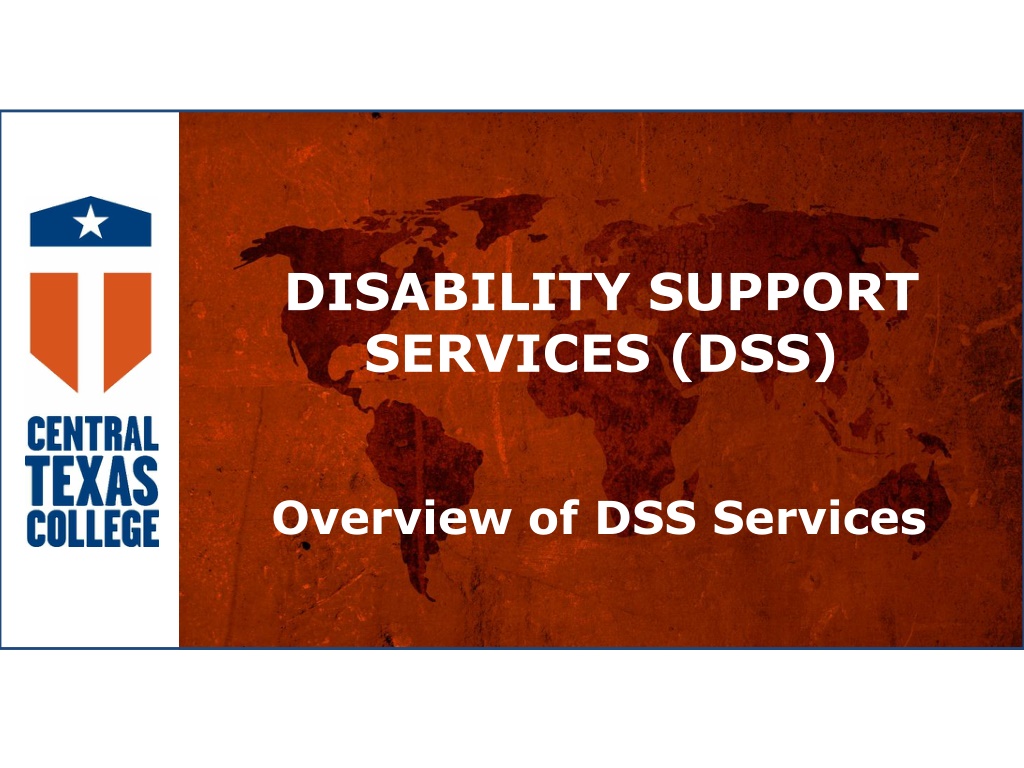 CENTRAL TEXAS COLLEGE

DISABILITY SUPPORT SERVICES (DSS)

Overview of DSS Services